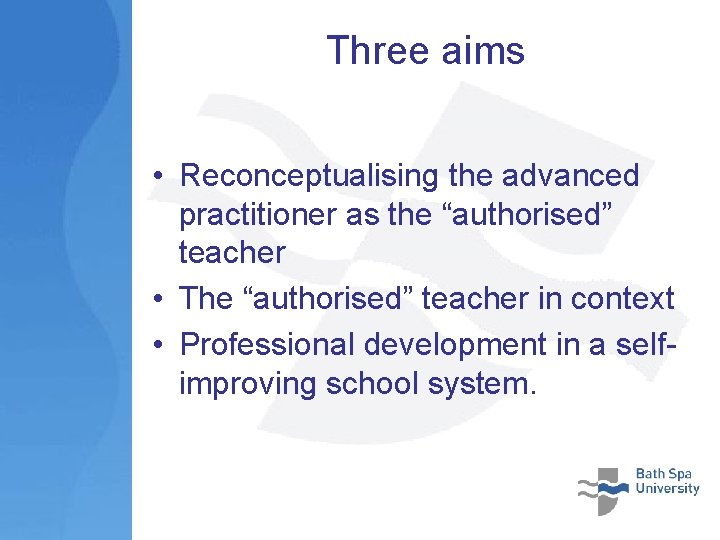 Three aims

• Reconceptualising the advanced practitioner as the “authorised” teacher
• The “authorised” teacher in context
• Professional development in a self-improving school system.

Bath Spa University